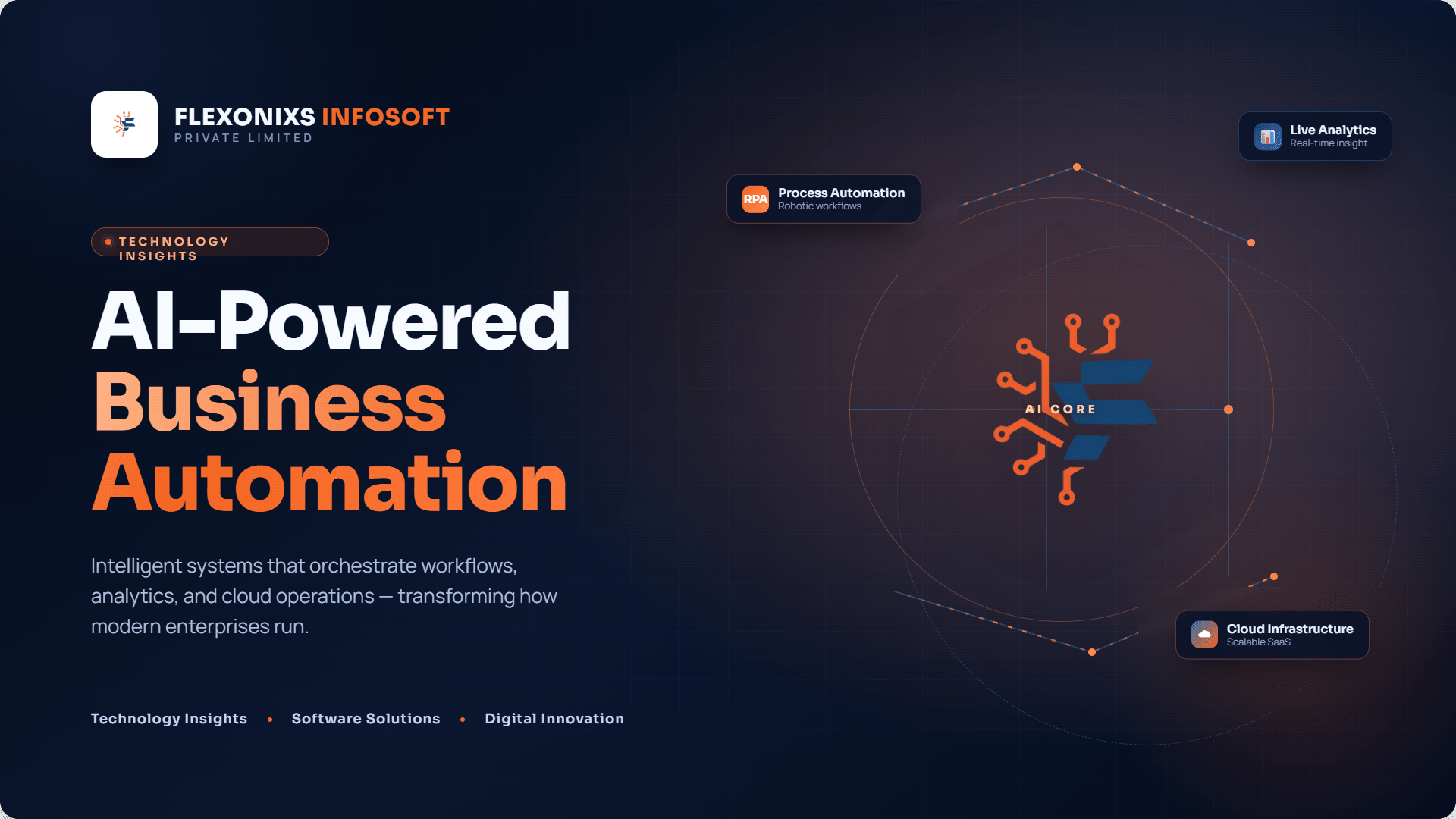 FLEXONIXS INFOSOFT
PRIVATE LIMITED

TECHNOLOGY INSIGHTS

AI-Powered Business Automation

Intelligent systems that orchestrate workflows, analytics, and cloud operations — transforming how modern enterprises run.

Technology Insights • Software Solutions • Digital Innovation

RPA Process Automation
Robotic workflows

Live Analytics
Real-time insight

AI CORE

Cloud Infrastructure
Scalable SaaS